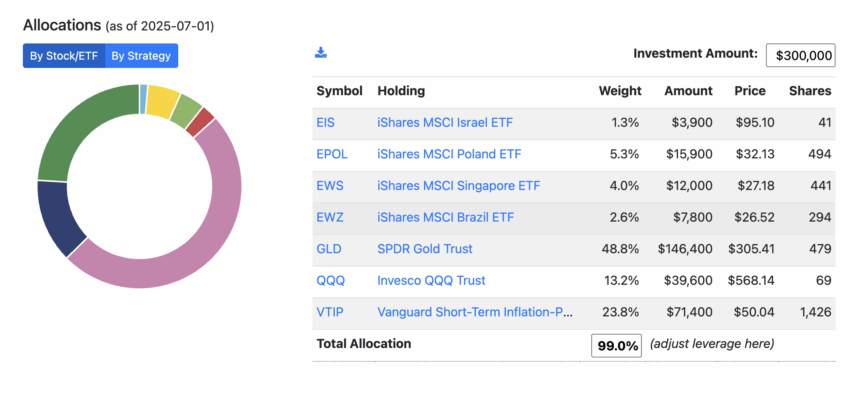 Allocations (as of 2025-07-01)

By Stock/ETF By Strategy

Investment Amount: $300,000

| Symbol | Holding | Weight | Amount | Price | Shares |
|---|---|---|---|---|---|
| EIS | iShares MSCI Israel ETF | 1.3% | $3,900 | $95.10 | 41 |
| EPOL | iShares MSCI Poland ETF | 5.3% | $15,900 | $32.13 | 494 |
| EWS | iShares MSCI Singapore ETF | 4.0% | $12,000 | $27.18 | 441 |
| EWZ | iShares MSCI Brazil ETF | 2.6% | $7,800 | $26.52 | 294 |
| GLD | SPDR Gold Trust | 48.8% | $146,400 | $305.41 | 479 |
| QQQ | Invesco QQQ Trust | 13.2% | $39,600 | $568.14 | 69 |
| VTIP | Vanguard Short-Term Inflation-P... | 23.8% | $71,400 | $50.04 | 1,426 |
| Total Allocation | | 99.0% | (adjust leverage here) | | |